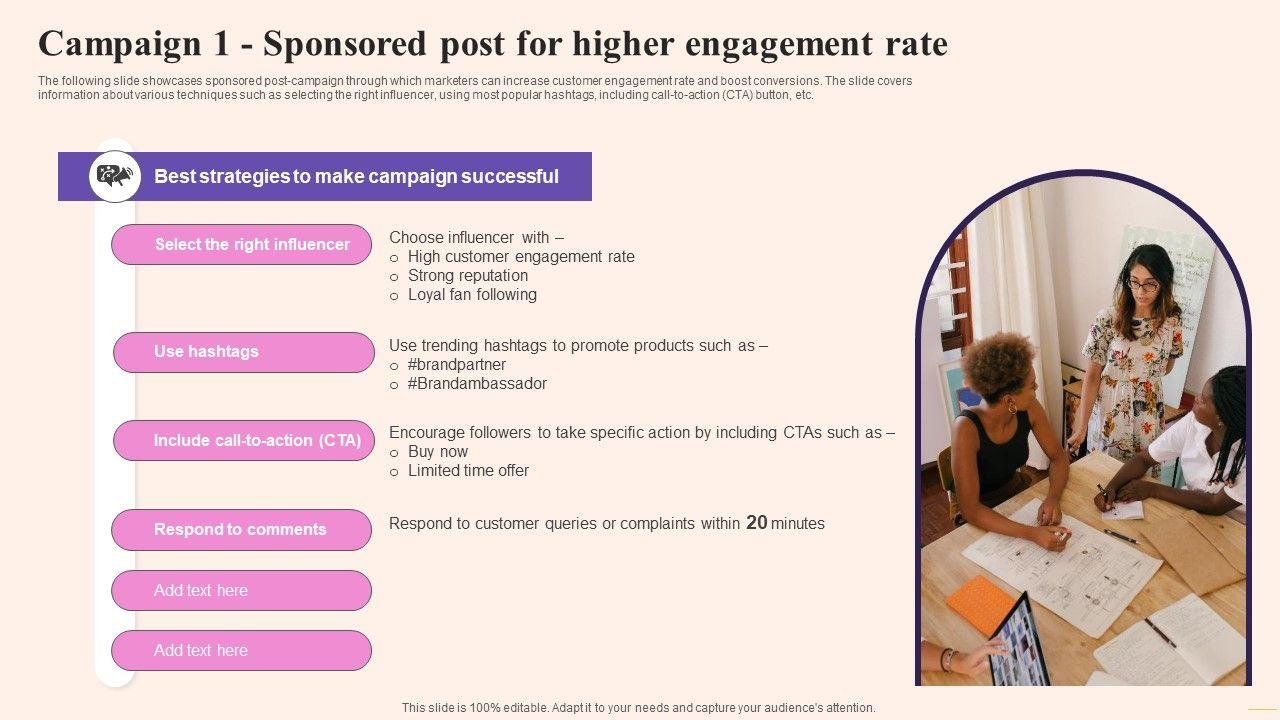 Campaign 1 - Sponsored post for higher engagement rate

The following slide showcases sponsored post-campaign through which marketers can increase customer engagement rate and boost conversions. The slide covers information about various techniques such as selecting the right influencer, using most popular hashtags, including call-to-action (CTA) button, etc.

Best strategies to make campaign successful

Select the right influencer

Choose influencer with –
o High customer engagement rate
o Strong reputation
o Loyal fan following

Use hashtags

Use trending hashtags to promote products such as –
o #brandpartner
o #Brandambassador

Include call-to-action (CTA)

Encourage followers to take specific action by including CTAs such as –
o Buy now
o Limited time offer

Respond to comments

Respond to customer queries or complaints within 20 minutes

Add text here

Add text here

This slide is 100% editable. Adapt it to your needs and capture your audience's attention.